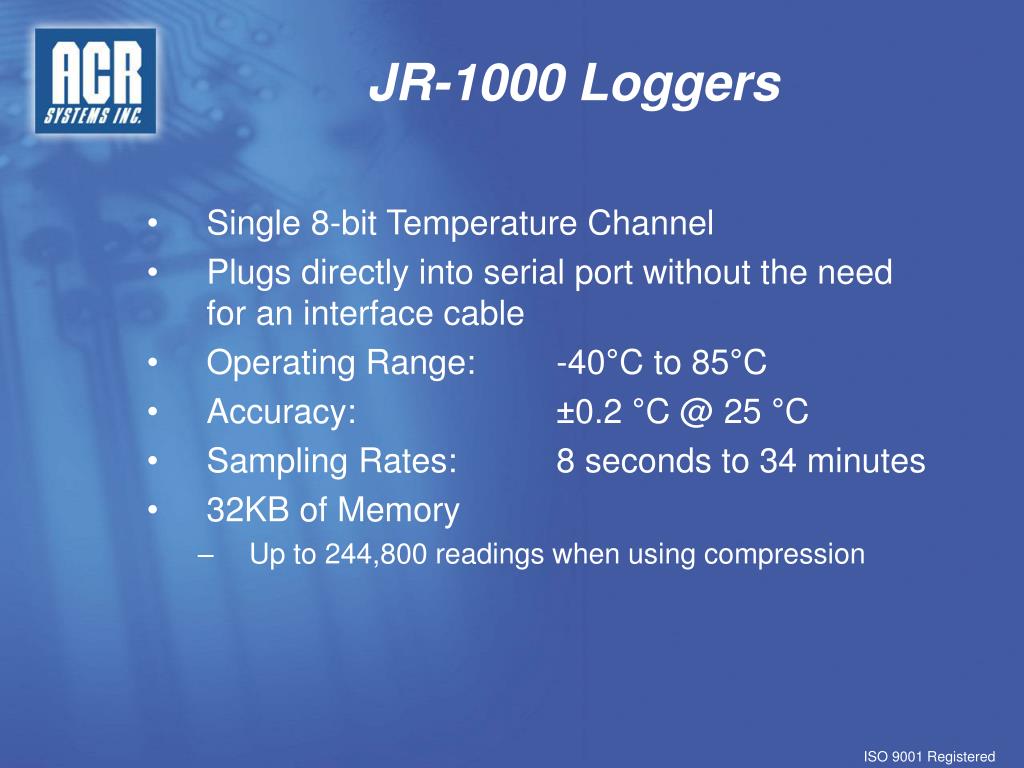 ACR
SYSTEMS INC.

JR-1000 Loggers

• Single 8-bit Temperature Channel
• Plugs directly into serial port without the need for an interface cable
• Operating Range: -40°C to 85°C
• Accuracy: ±0.2 °C @ 25 °C
• Sampling Rates: 8 seconds to 34 minutes
• 32KB of Memory
– Up to 244,800 readings when using compression

ISO 9001 Registered